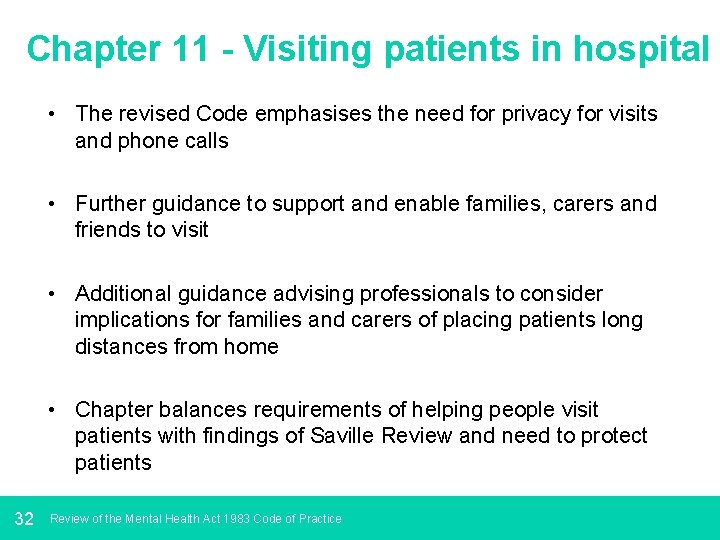 Chapter 11 - Visiting patients in hospital

• The revised Code emphasises the need for privacy for visits and phone calls

• Further guidance to support and enable families, carers and friends to visit

• Additional guidance advising professionals to consider implications for families and carers of placing patients long distances from home

• Chapter balances requirements of helping people visit patients with findings of Saville Review and need to protect patients

32 Review of the Mental Health Act 1983 Code of Practice